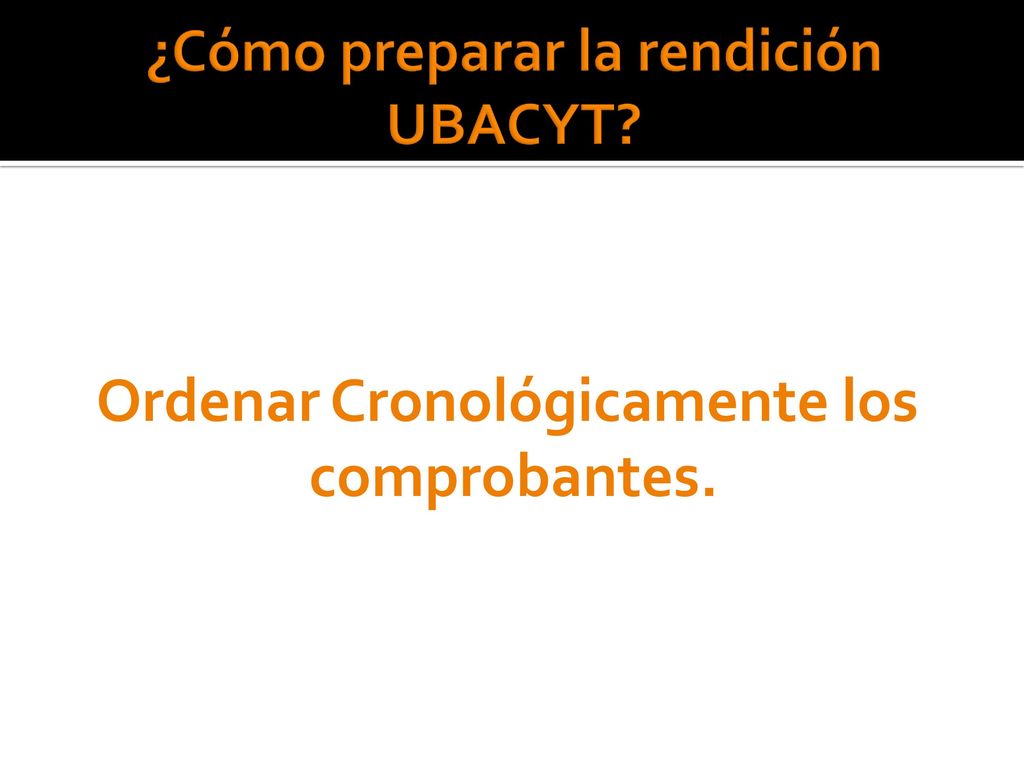 ¿Cómo preparar la rendición UBACYT?

Ordenar Cronológicamente los comprobantes.